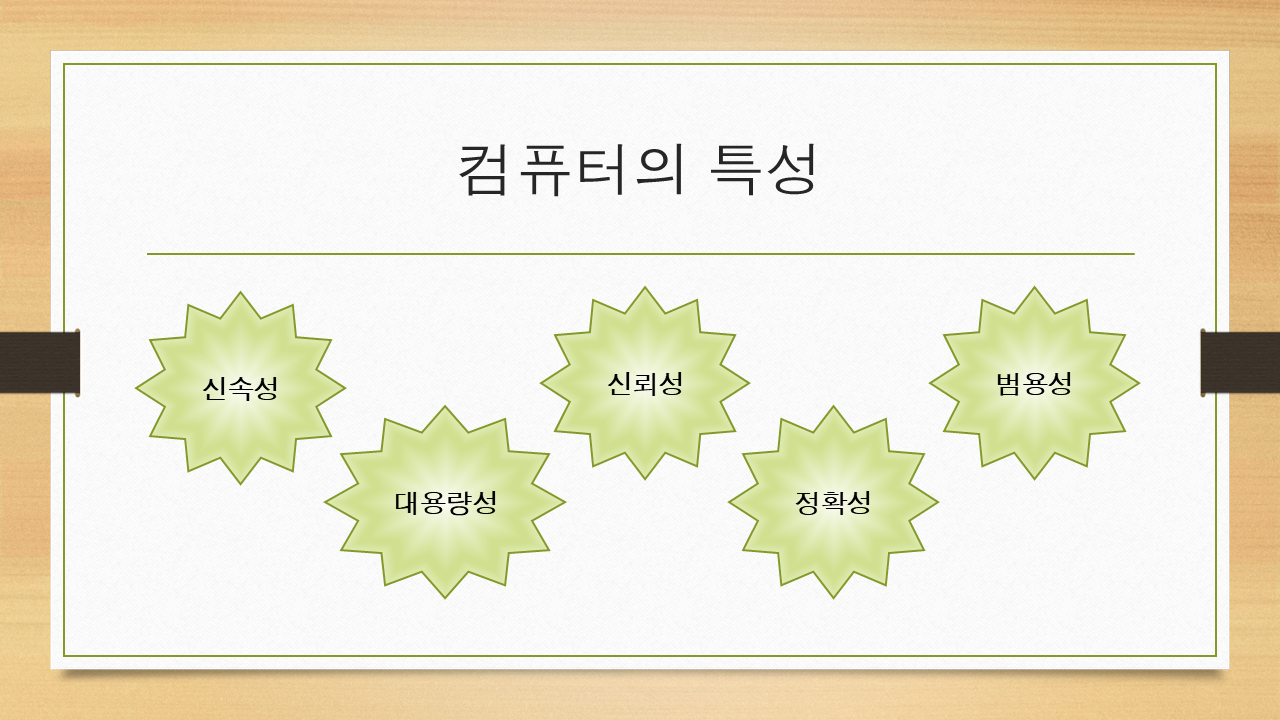 컴퓨터의 특성

신속성

대용량성

신뢰성

정확성

범용성